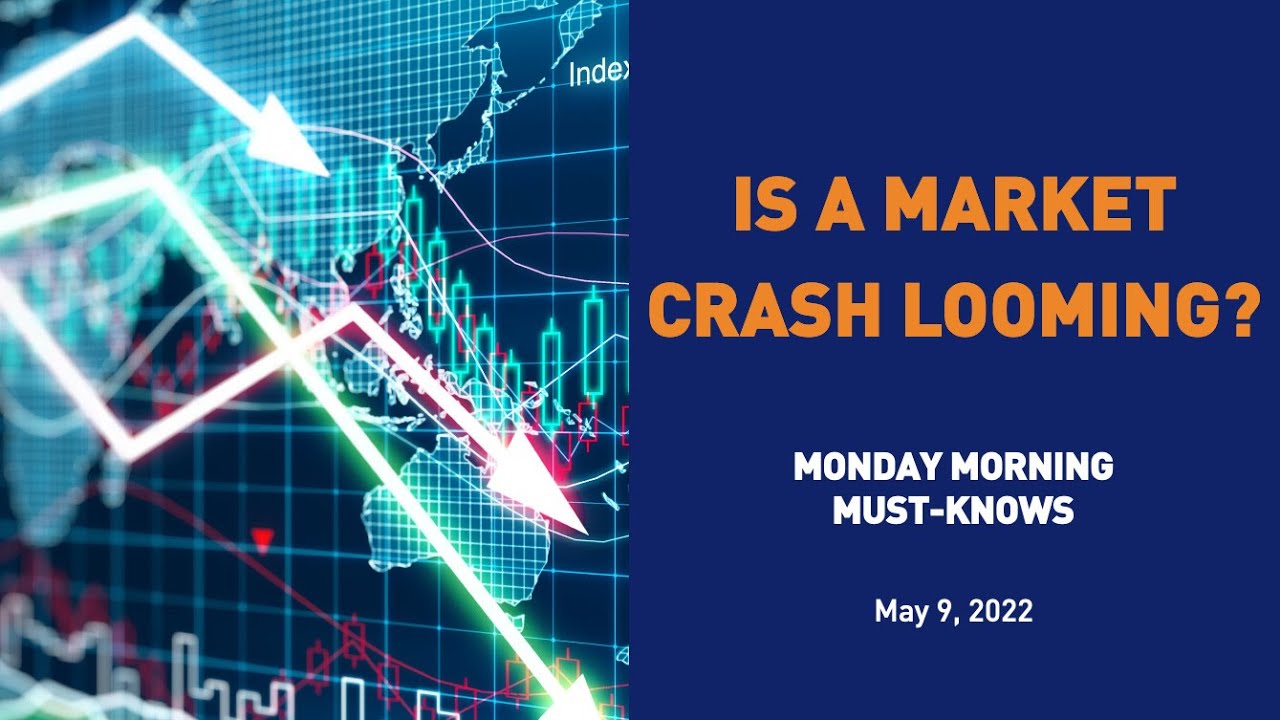 Index

IS A MARKET CRASH LOOMING?

MONDAY MORNING MUST-KNOWS

May 9, 2022